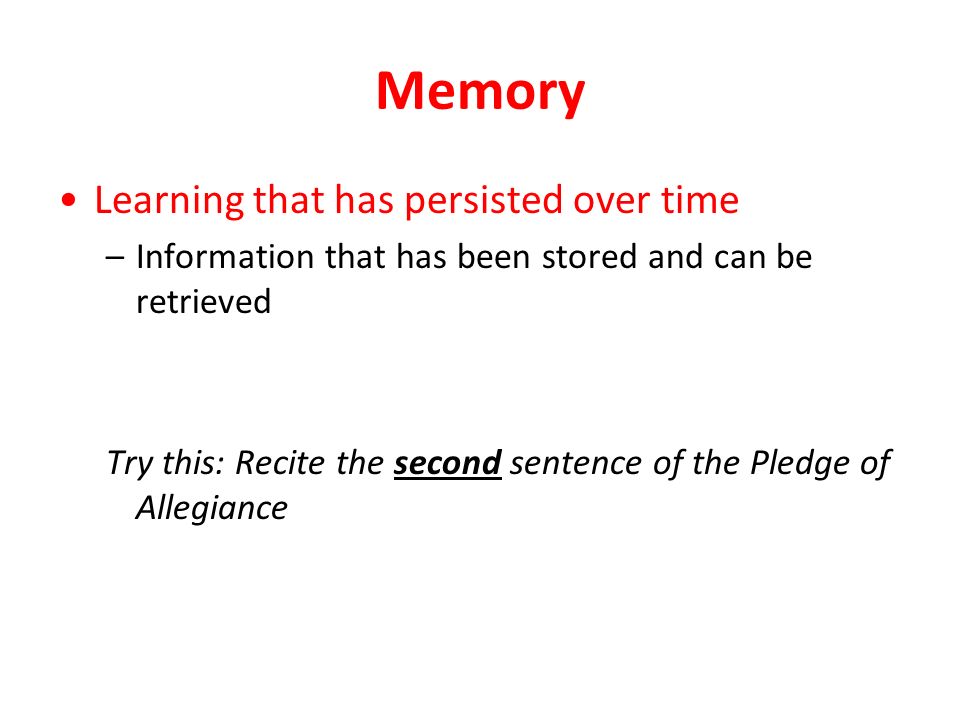 Memory

• Learning that has persisted over time

– Information that has been stored and can be retrieved

Try this: Recite the second sentence of the Pledge of Allegiance